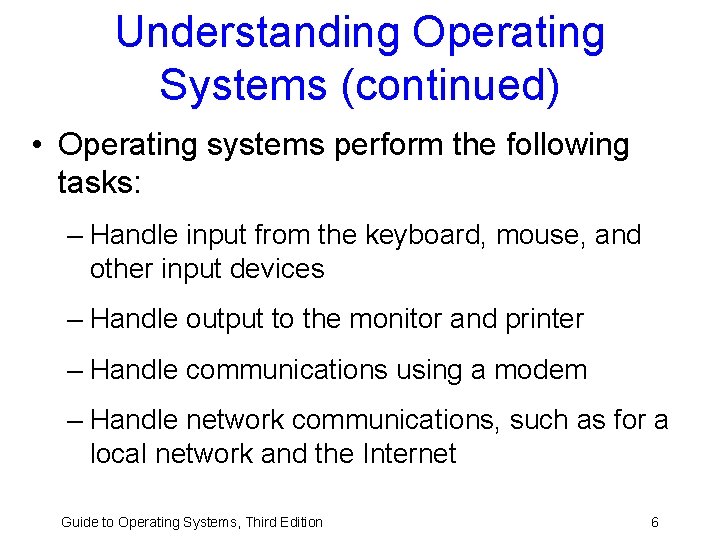 Understanding Operating Systems (continued)

• Operating systems perform the following tasks:

– Handle input from the keyboard, mouse, and other input devices

– Handle output to the monitor and printer

– Handle communications using a modem

– Handle network communications, such as for a local network and the Internet

Guide to Operating Systems, Third Edition

6